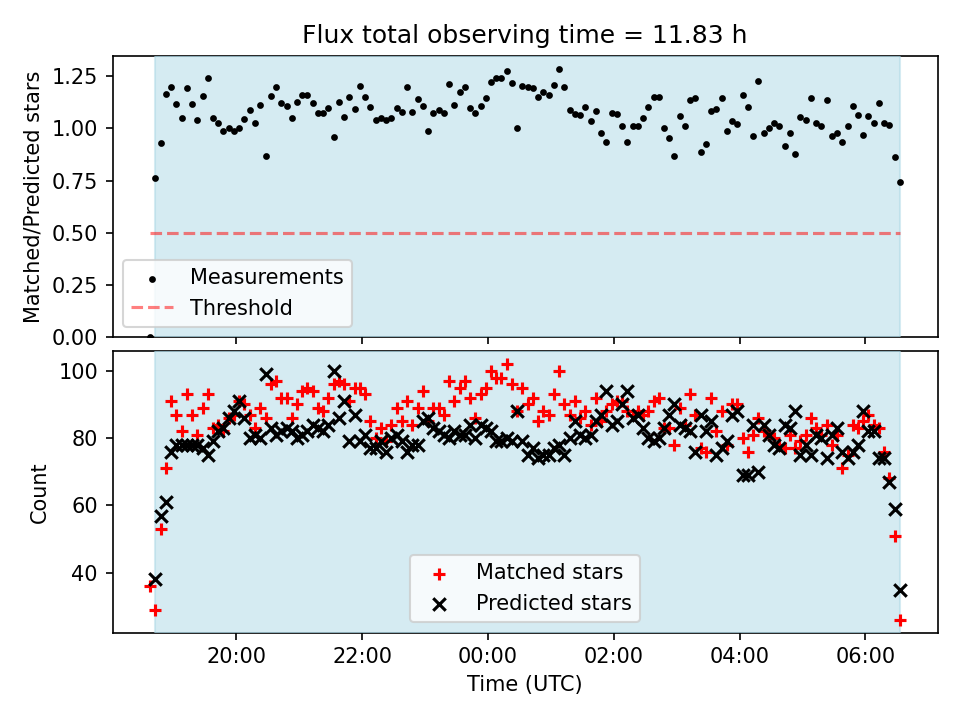 Flux total observing time = 11.83 h

Matched/Predicted stars

1.25
1.00
0.75
0.50
0.25
0.00

Measurements
Threshold

Count

100
80
60
40

Matched stars
Predicted stars

20:00
22:00
00:00
02:00
04:00
06:00

Time (UTC)